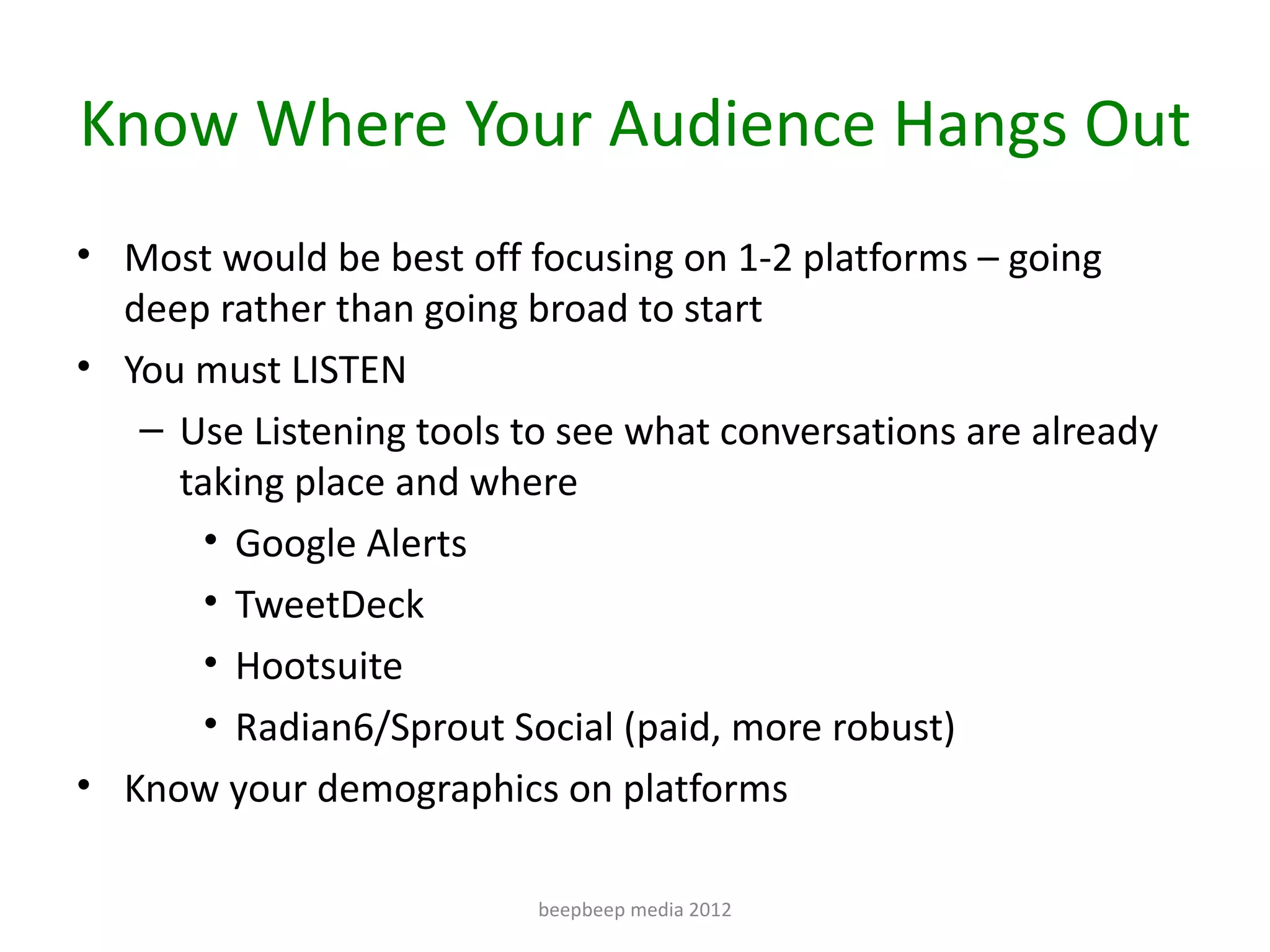 Know Where Your Audience Hangs Out

• Most would be best off focusing on 1-2 platforms – going deep rather than going broad to start
• You must LISTEN
  – Use Listening tools to see what conversations are already taking place and where
    • Google Alerts
    • TweetDeck
    • Hootsuite
    • Radian6/Sprout Social (paid, more robust)
• Know your demographics on platforms

beepbeep media 2012